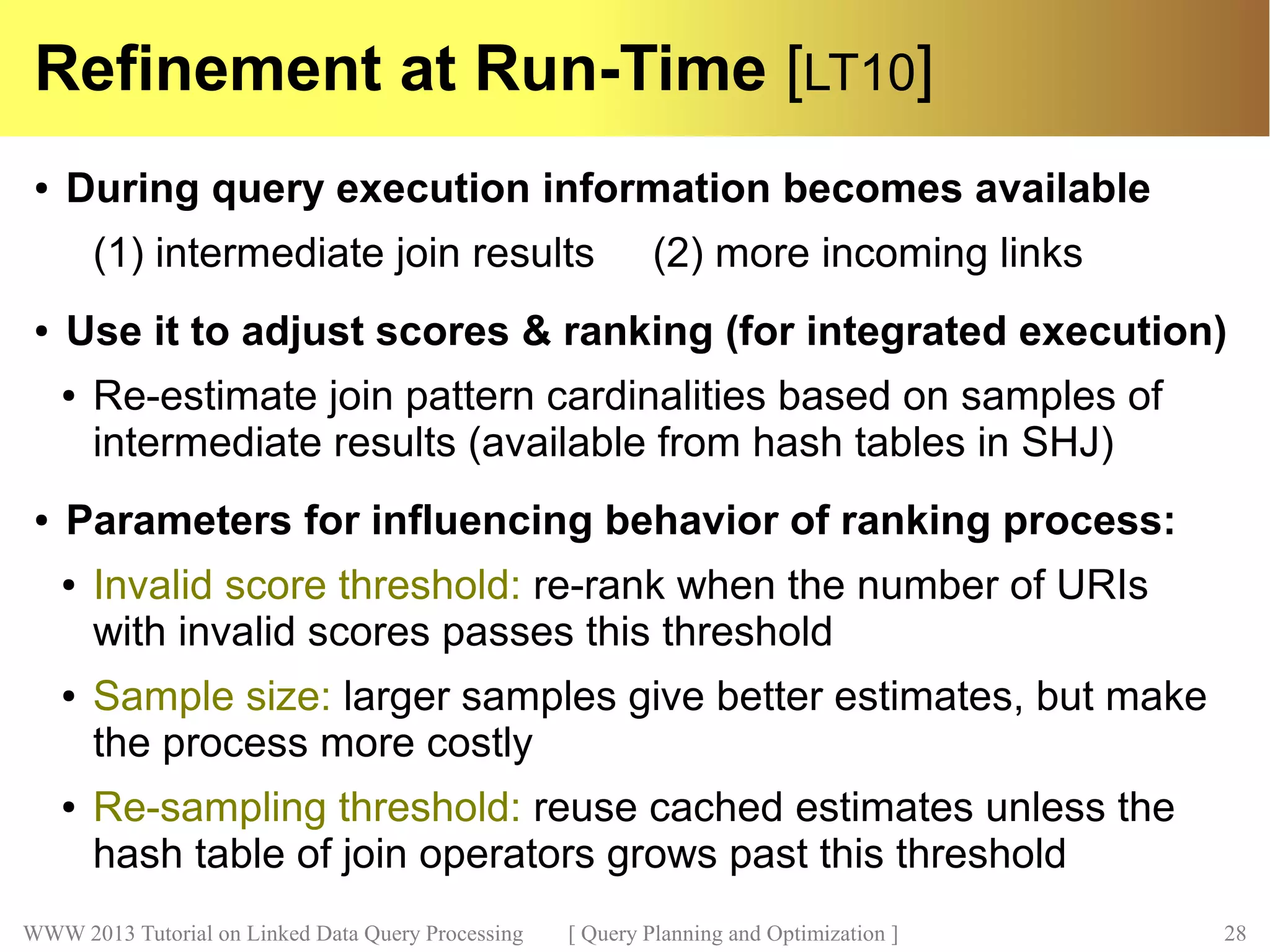 Refinement at Run-Time [LT10]

• During query execution information becomes available

(1) intermediate join results (2) more incoming links

• Use it to adjust scores & ranking (for integrated execution)

• Re-estimate join pattern cardinalities based on samples of intermediate results (available from hash tables in SHJ)

• Parameters for influencing behavior of ranking process:

• Invalid score threshold: re-rank when the number of URIs with invalid scores passes this threshold

• Sample size: larger samples give better estimates, but make the process more costly

• Re-sampling threshold: reuse cached estimates unless the hash table of join operators grows past this threshold

WWW 2013 Tutorial on Linked Data Query Processing [ Query Planning and Optimization ] 28